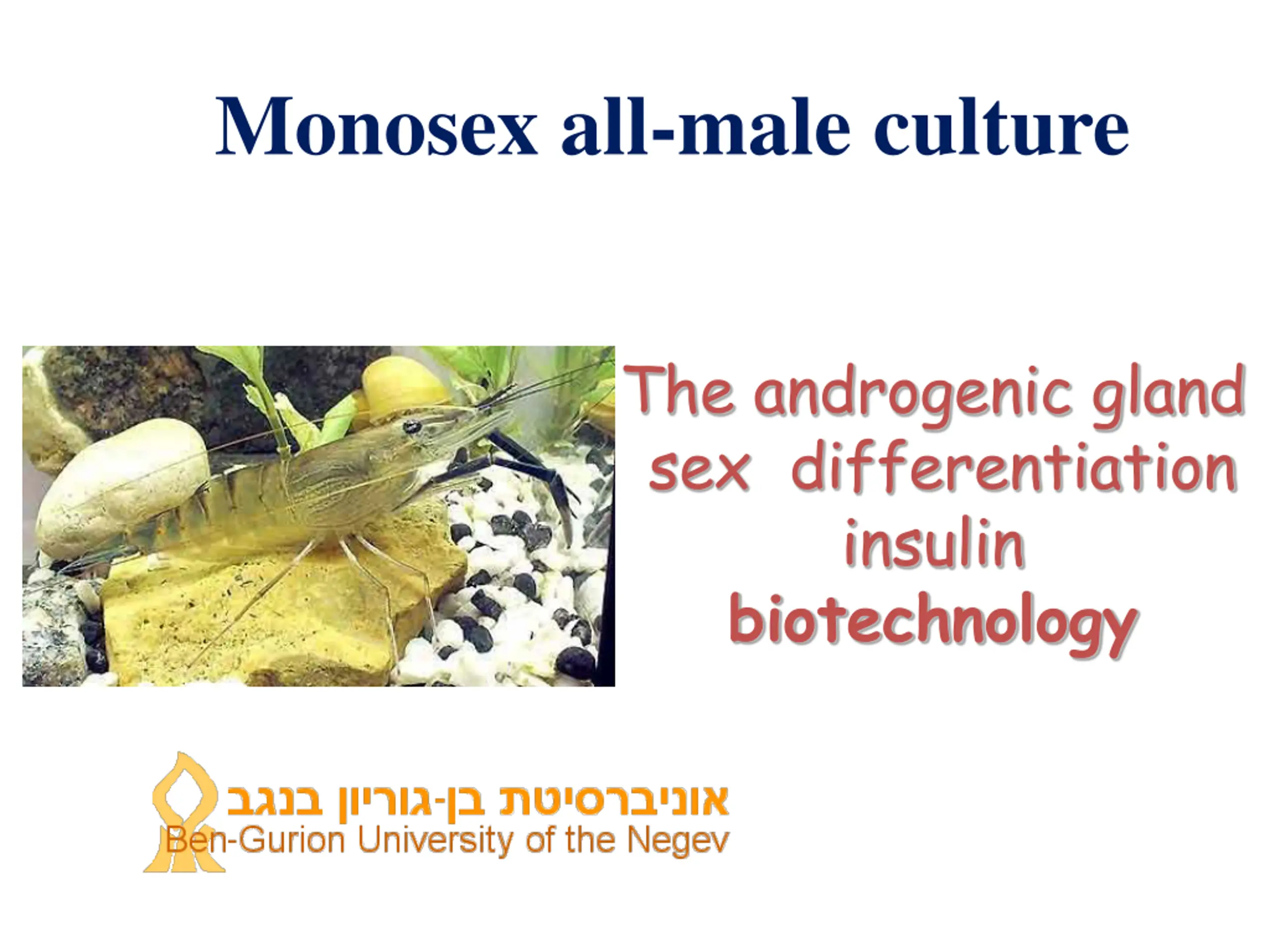 Monosex all-male culture

The androgenic gland
sex differentiation
insulin
biotechnology

אוניברסיטת בן-גוריון בנגב
Ben-Gurion University of the Negev